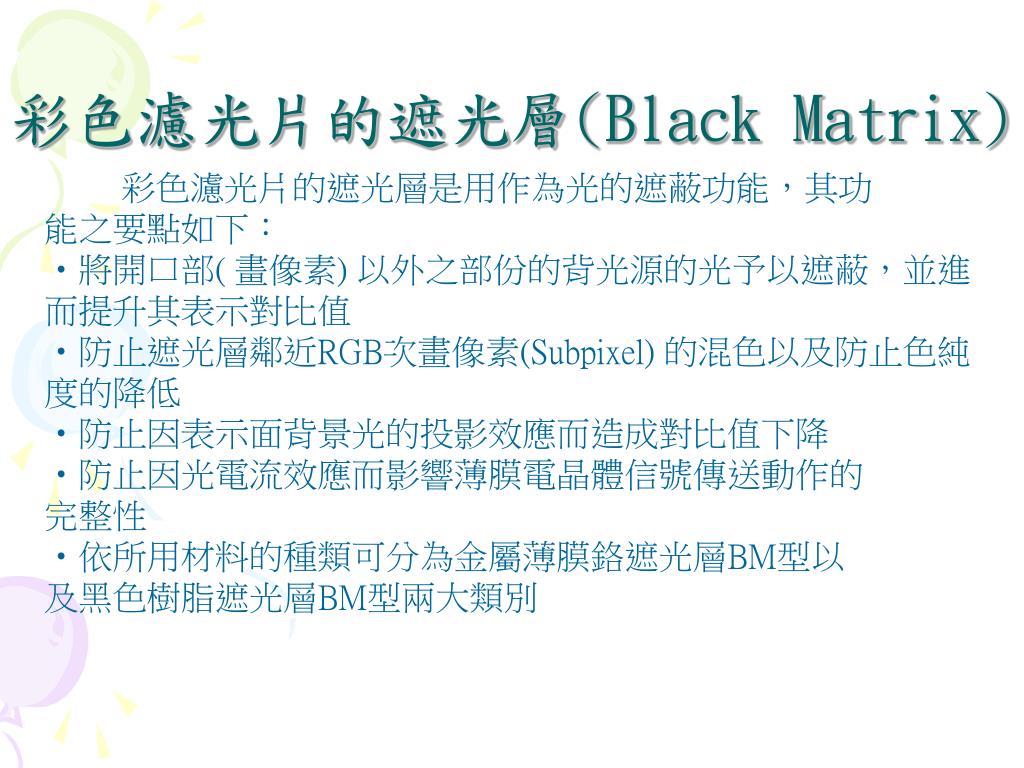 彩色濾光片的遮光層(Black Matrix)

彩色濾光片的遮光層是用作為光的遮蔽功能，其功能之要點如下：

・將開口部( 畫像素) 以外之部份的背光源的光予以遮蔽，並進而提升其表示對比值

・防止遮光層鄰近RGB次畫像素(Subpixel) 的混色以及防止色純度的降低

・防止因表示面背景光的投影效應而造成對比值下降

・防止因光電流效應而影響薄膜電晶體信號傳送動作的完整性

・依所用材料的種類可分為金屬薄膜鉻遮光層BM型以及黑色樹脂遮光層BM型兩大類別